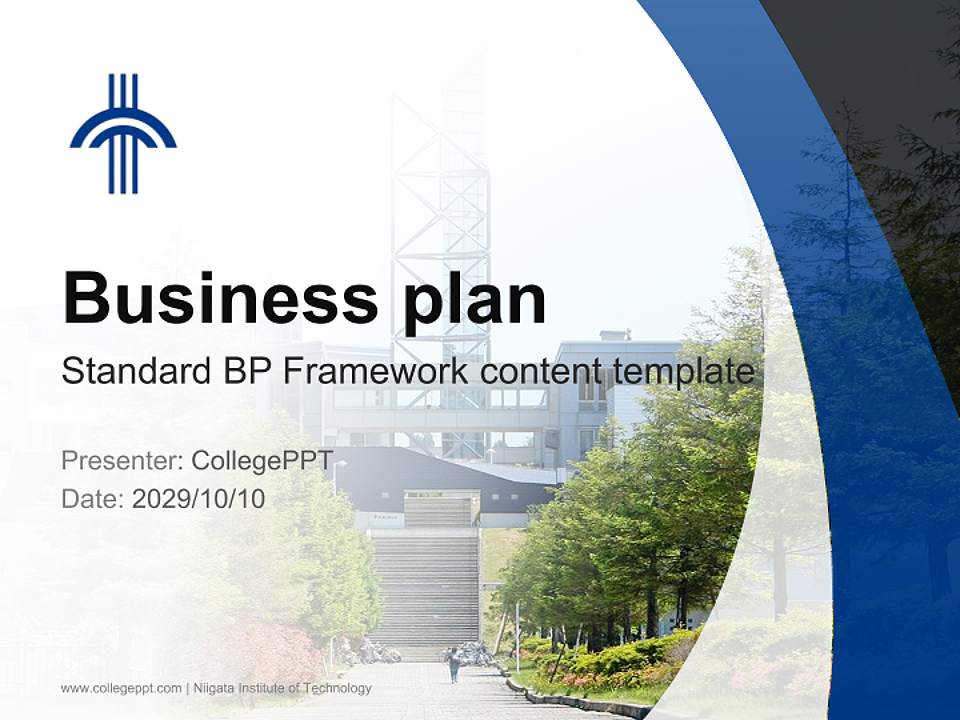 Business plan

Standard BP Framework content template

Presenter: CollegePPT
Date: 2029/10/10

www.collegeppt.com | Niigata Institute of Technology